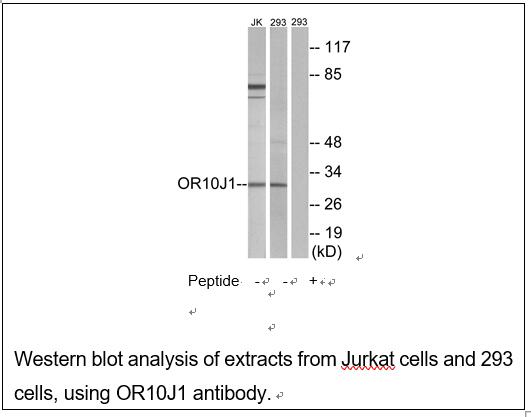 JK 293 293

-- 117
-- 85
-- 48
-- 34
OR10J1--
-- 26
-- 19
(kD)

Peptide - - +

Western blot analysis of extracts from Jurkat cells and 293 cells, using OR10J1 antibody.